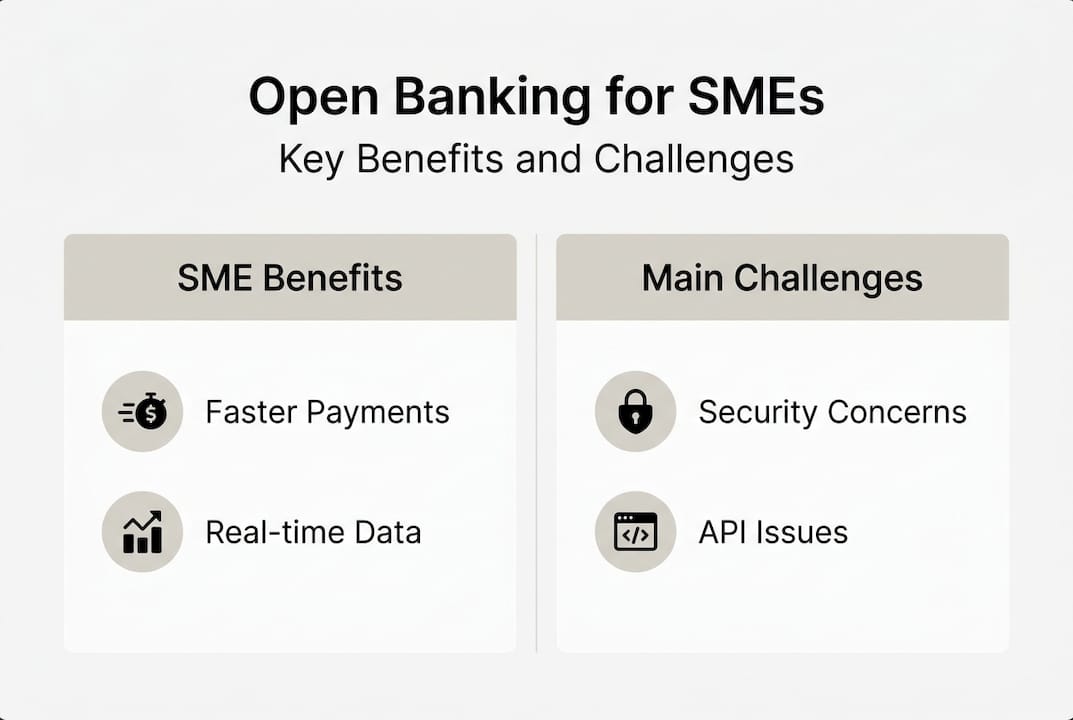 Open Banking for SMEs
Key Benefits and Challenges

SME Benefits

Faster Payments

Real-time Data

Main Challenges

Security Concerns

API Issues